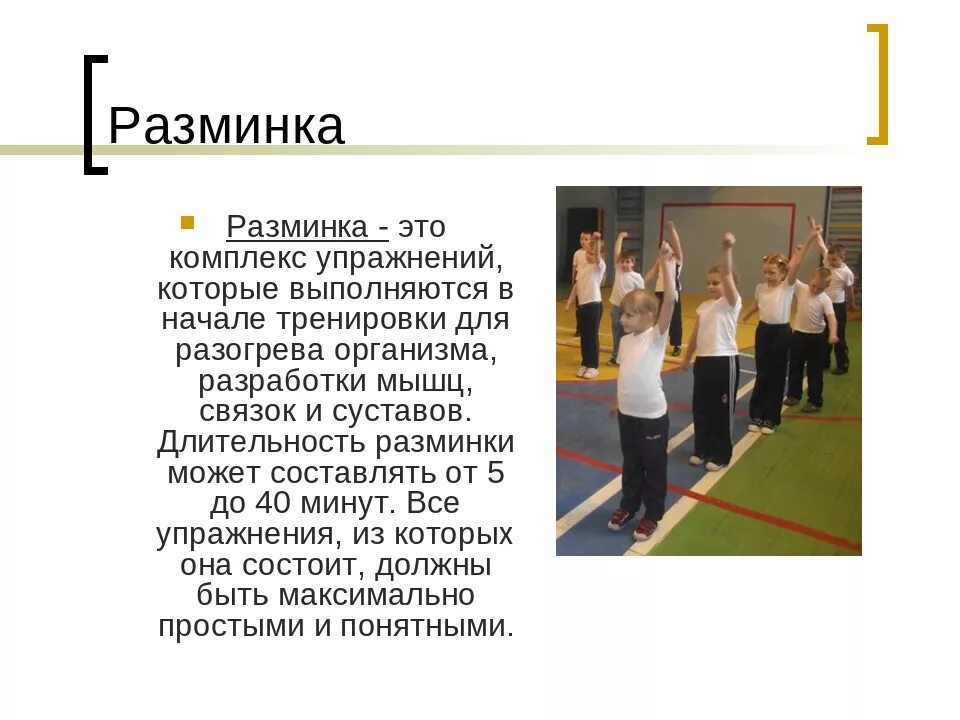 Разминка

Разминка - это комплекс упражнений, которые выполняются в начале тренировки для разогрева организма, разработки мышц, связок и суставов. Длительность разминки может составлять от 5 до 40 минут. Все упражнения, из которых она состоит, должны быть максимально простыми и понятными.